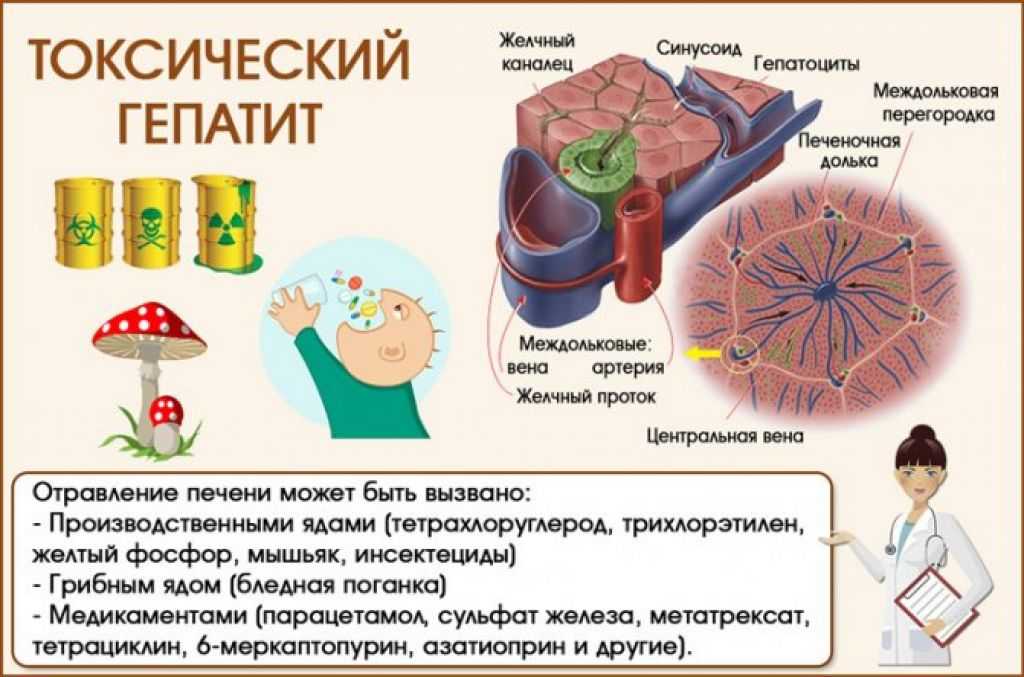 ТОКСИЧЕСКИЙ ГЕПАТИТ

Желчный каналец
Синусоид
Гепатоциты
Междольковая перегородка
Печеночная долька
Междольковые: вена артерия
Желчный проток
Центральная вена

Отравление печени может быть вызвано:
- Производственными ядами (тетрахлоруглерод, трихлорэтилен, желтый фосфор, мышьяк, инсектециды)
- Грибным ядом (бледная поганка)
- Медикаментами (парацетамол, сульфат железа, метатрексат, тетрациклин, 6-меркаптопурин, азатиоприн и другие).